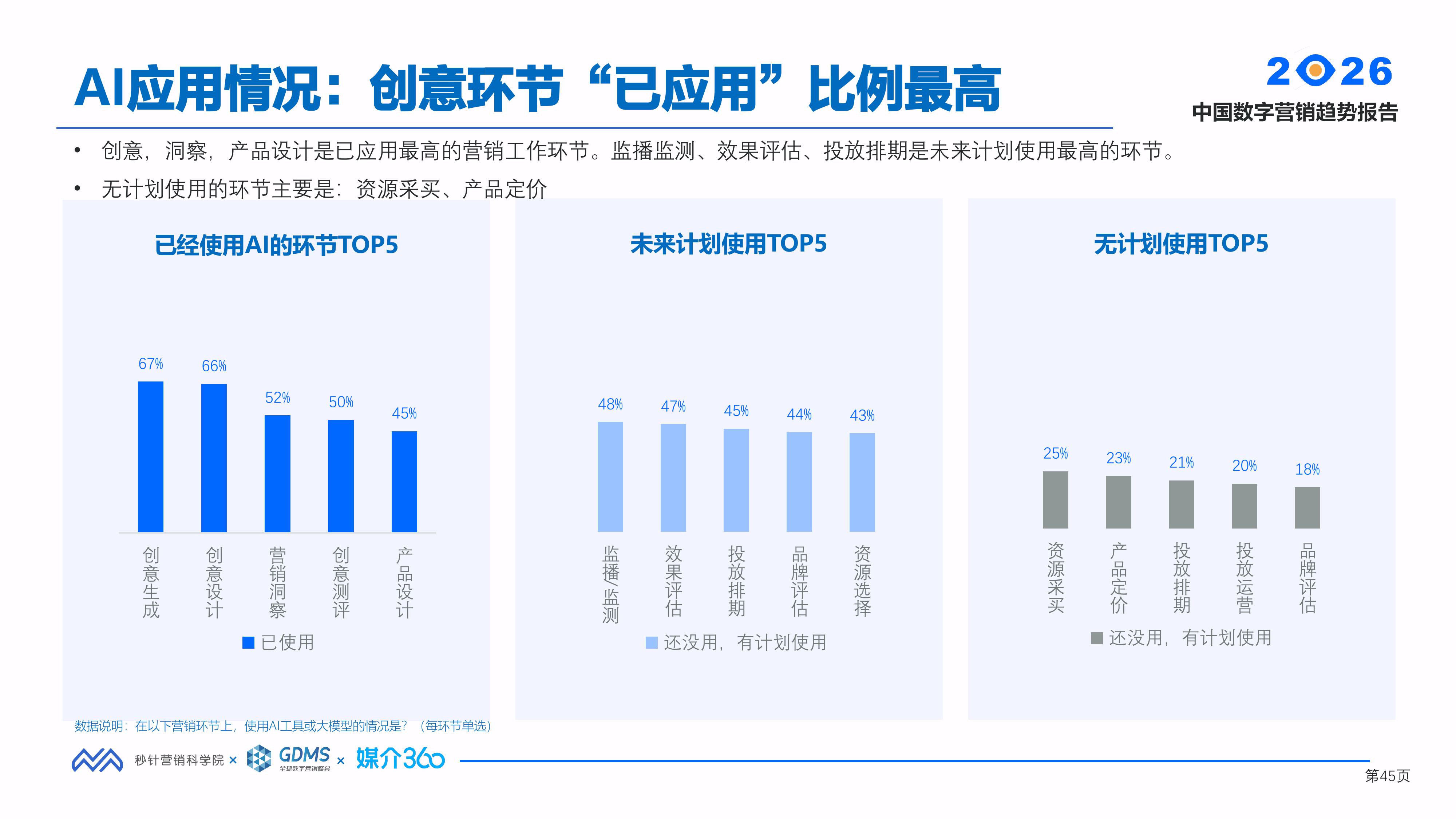 AI应用情况：创意环节“已应用”比例最高

2026
中国数字营销趋势报告

• 创意，洞察，产品设计是已应用最高的营销工作环节。监播监测、效果评估、投放排期是未来计划使用最高的环节。
• 无计划使用的环节主要是：资源采买、产品定价

已经使用AI的环节TOP5

67%
66%
52%
50%
45%

创意生成
创意设计
营销洞察
创意测评
产品设计

已使用

未来计划使用TOP5

48%
47%
45%
44%
43%

监播/监测
效果评估
投放排期
品牌评估
资源选择

还没用，有计划使用

无计划使用TOP5

25%
23%
21%
20%
18%

资源采买
产品定价
投放排期
投放运营
品牌评估

还没用，有计划使用

数据说明：在以下营销环节上，使用AI工具或大模型的情况是？（每环节单选）

秒针营销科学院 × GDMS 全球数字营销峰会 × 媒介360

第45页